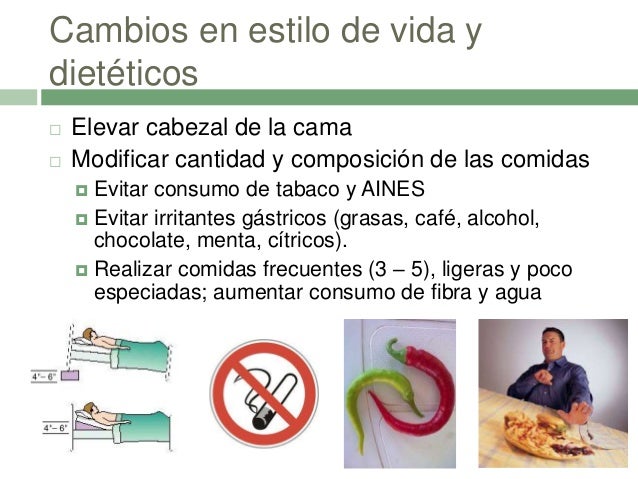 Cambios en estilo de vida y dietéticos

Elevar cabezal de la cama

Modificar cantidad y composición de las comidas

Evitar consumo de tabaco y AINES

Evitar irritantes gástricos (grasas, café, alcohol, chocolate, menta, cítricos).

Realizar comidas frecuentes (3 – 5), ligeras y poco especiadas; aumentar consumo de fibra y agua

4"– 6"

4"– 6"